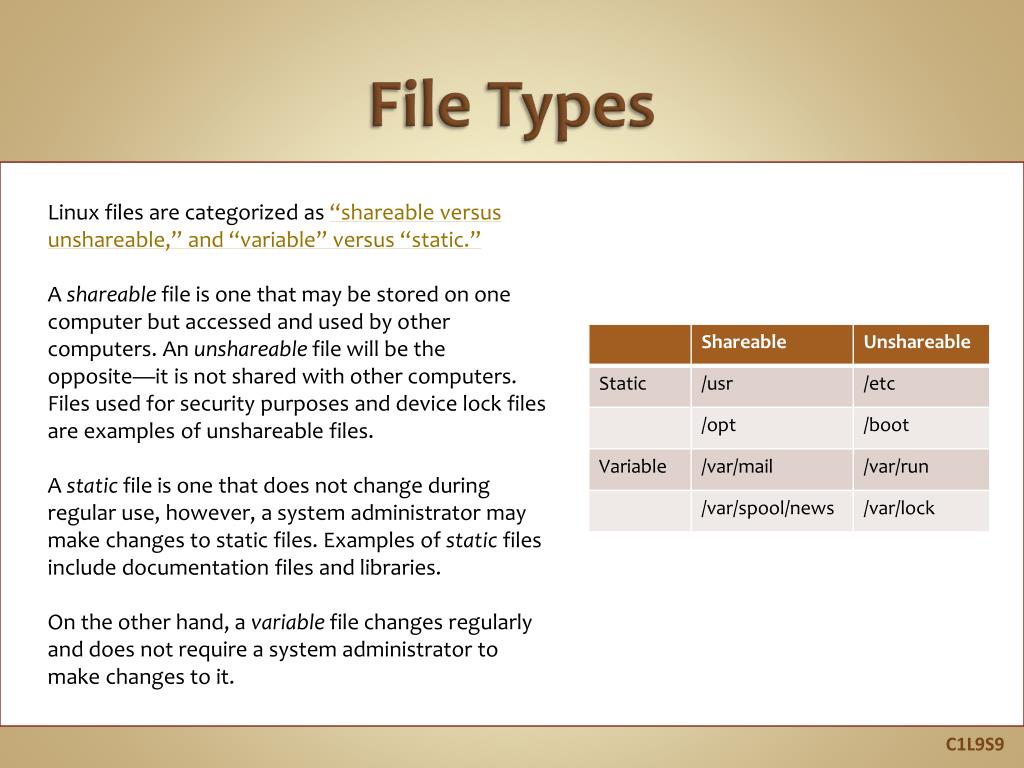 File Types

Linux files are categorized as “shareable versus unshareable,” and “variable” versus “static.”

A shareable file is one that may be stored on one computer but accessed and used by other computers. An unshareable file will be the opposite—it is not shared with other computers. Files used for security purposes and device lock files are examples of unshareable files.

A static file is one that does not change during regular use, however, a system administrator may make changes to static files. Examples of static files include documentation files and libraries.

On the other hand, a variable file changes regularly and does not require a system administrator to make changes to it.

| | Shareable | Unshareable |
|---|---|---|
| Static | /usr | /etc |
| | /opt | /boot |
| Variable | /var/mail | /var/run |
| | /var/spool/news | /var/lock |

C1L9S9